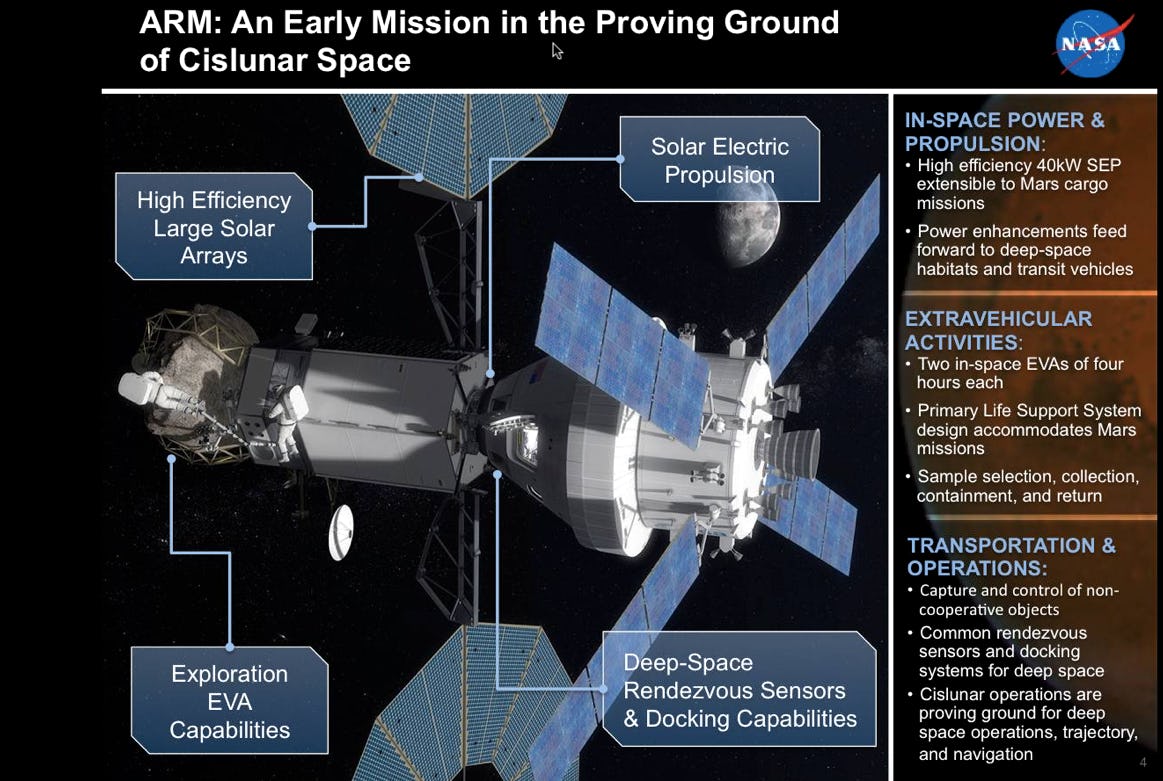 ARM: An Early Mission in the Proving Ground of Cislunar Space

NASA

High Efficiency Large Solar Arrays

Solar Electric Propulsion

Exploration EVA Capabilities

Deep-Space Rendezvous Sensors & Docking Capabilities

IN-SPACE POWER & PROPULSION:
• High efficiency 40kW SEP extensible to Mars cargo missions
• Power enhancements feed forward to deep-space habitats and transit vehicles

EXTRAVEHICULAR ACTIVITIES:
• Two in-space EVAs of four hours each
• Primary Life Support System design accommodates Mars missions
• Sample selection, collection, containment, and return

TRANSPORTATION & OPERATIONS:
• Capture and control of non-cooperative objects
• Common rendezvous sensors and docking systems for deep space
• Cislunar operations are proving ground for deep space operations, trajectory, and navigation

4